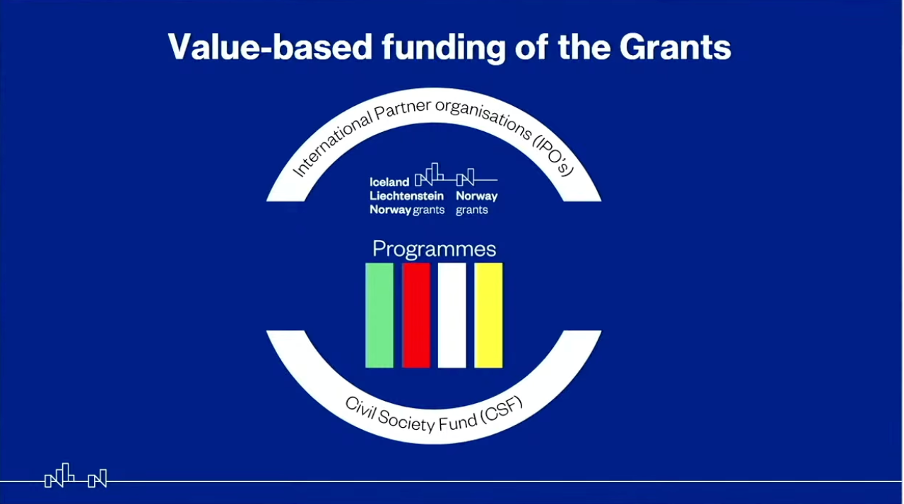 Value-based funding of the Grants

International Partner organisations (IPO's)

Iceland
Liechtenstein
Norway grants

Norway
grants

Programmes

Civil Society Fund (CSF)